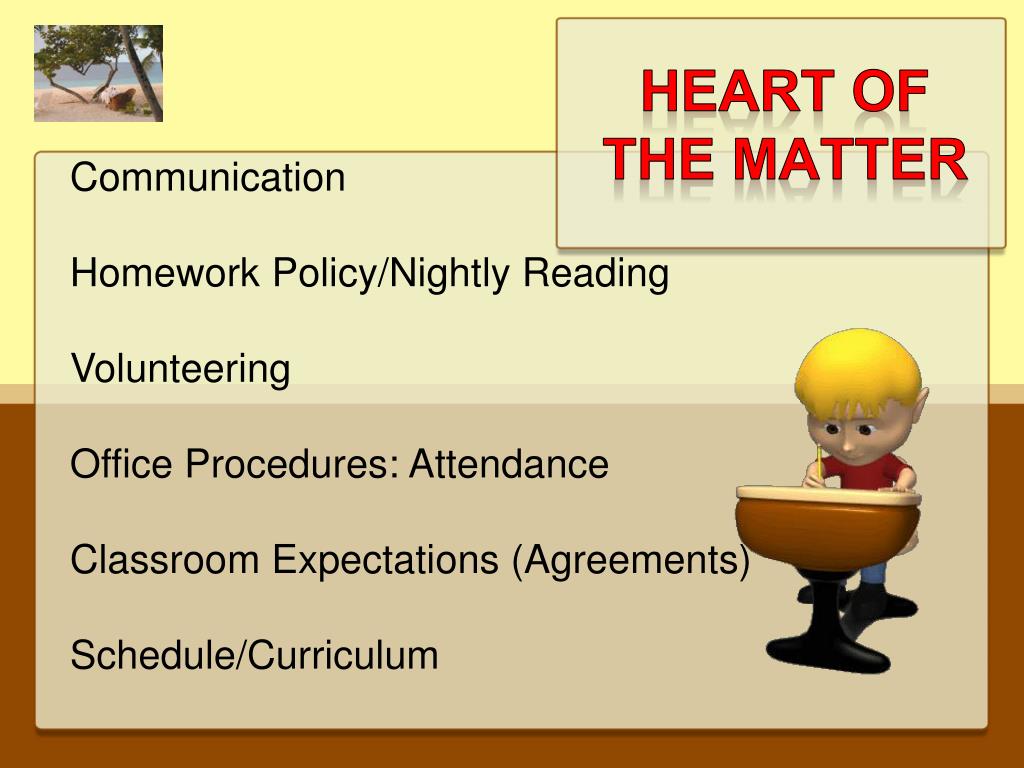 HEART OF THE MATTER

Communication

Homework Policy/Nightly Reading

Volunteering

Office Procedures: Attendance

Classroom Expectations (Agreements)

Schedule/Curriculum